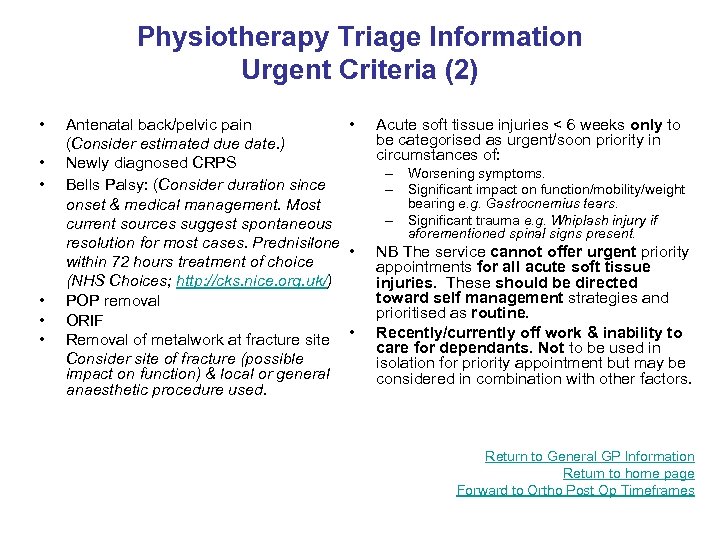 Physiotherapy Triage Information
Urgent Criteria (2)

• Antenatal back/pelvic pain (Consider estimated due date.)
• Newly diagnosed CRPS
• Bells Palsy: (Consider duration since onset & medical management. Most current sources suggest spontaneous resolution for most cases. Prednisilone within 72 hours treatment of choice (NHS Choices; http://cks.nice.org.uk/)
• POP removal
• ORIF
• Removal of metalwork at fracture site Consider site of fracture (possible impact on function) & local or general anaesthetic procedure used.

• Acute soft tissue injuries < 6 weeks only to be categorised as urgent/soon priority in circumstances of:
– Worsening symptoms.
– Significant impact on function/mobility/weight bearing e.g. Gastrocnemius tears.
– Significant trauma e.g. Whiplash injury if aforementioned spinal signs present.
• NB The service cannot offer urgent priority appointments for all acute soft tissue injuries. These should be directed toward self management strategies and prioritised as routine.
• Recently/currently off work & inability to care for dependants. Not to be used in isolation for priority appointment but may be considered in combination with other factors.

Return to General GP Information
Return to home page
Forward to Ortho Post Op Timeframes